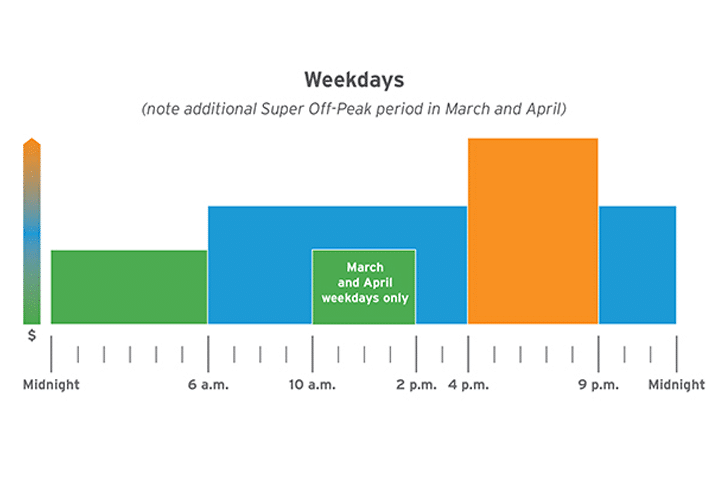 Weekdays

(note additional Super Off-Peak period in March and April)

March and April weekdays only

$

Midnight 6 a.m. 10 a.m. 2 p.m. 4 p.m. 9 p.m. Midnight